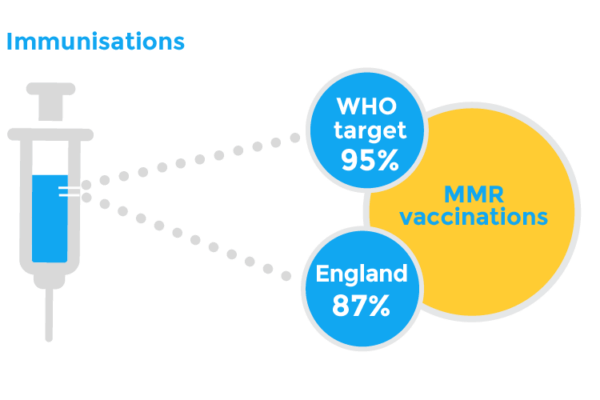 Immunisations

WHO target 95%

MMR vaccinations

England 87%